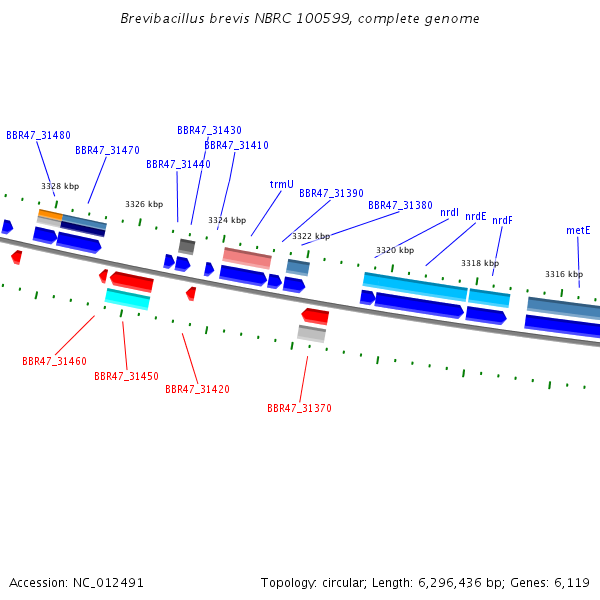 Brevibacillus brevis NBRC 100599, complete genome

BBR47_31480
BBR47_31470
BBR47_31430
BBR47_31410
BBR47_31440
trmU
BBR47_31390
BBR47_31380
nrdI
nrdE
nrdF
metE

3328 kbp
3326 kbp
3324 kbp
3322 kbp
3320 kbp
3318 kbp
3316 kbp

BBR47_31460
BBR47_31450
BBR47_31420
BBR47_31370

Accession: NC_012491

Topology: circular; Length: 6,296,436 bp; Genes: 6,119